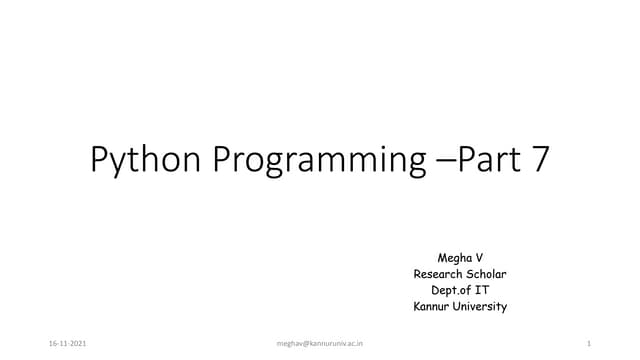 Python Programming –Part 7

Megha V
Research Scholar
Dept.of IT
Kannur University

16-11-2021

meghav@kannuruniv.ac.in

1